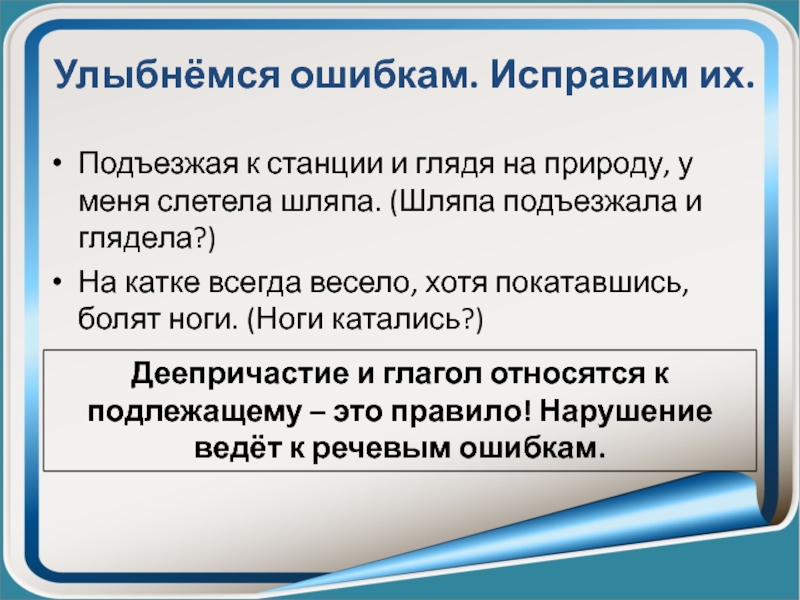 Улыбнёмся ошибкам. Исправим их.

• Подъезжая к станции и глядя на природу, у меня слетела шляпа. (Шляпа подъезжала и глядела?)

• На катке всегда весело, хотя покатавшись, болят ноги. (Ноги катались?)

Деепричастие и глагол относятся к подлежащему – это правило! Нарушение ведёт к речевым ошибкам.